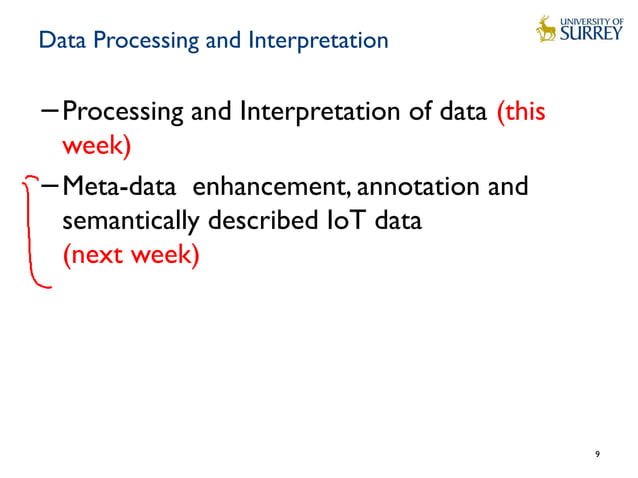 Data Processing and Interpretation

UNIVERSITY OF SURREY

– Processing and Interpretation of data (this week)

– Meta-data enhancement, annotation and semantically described IoT data (next week)

9